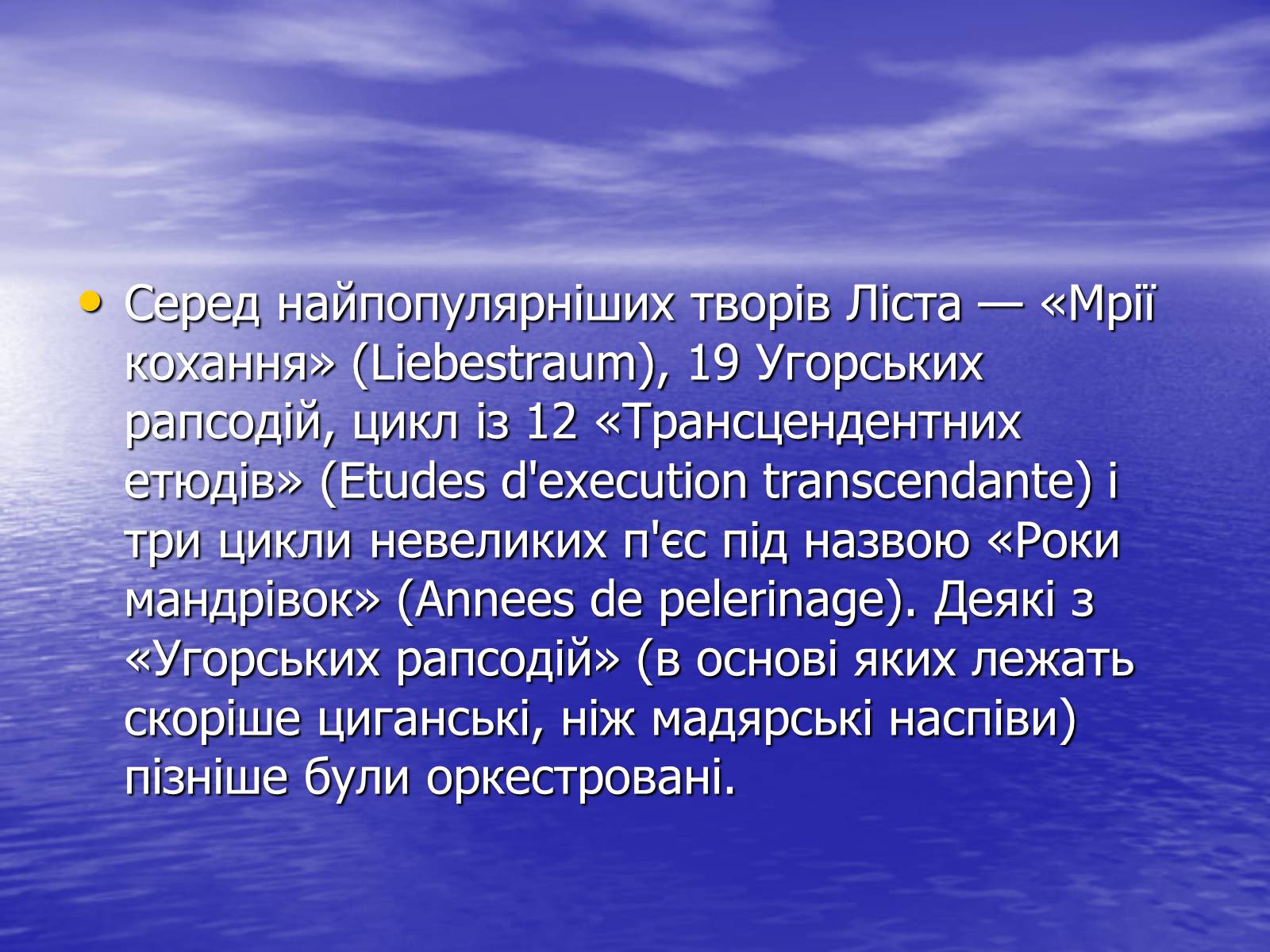 • Серед найпопулярніших творів Ліста — «Мрії кохання» (Liebestraum), 19 Угорських рапсодій, цикл із 12 «Трансцендентних етюдів» (Etudes d'execution transcendante) і три цикли невеликих п'єс під назвою «Роки мандрівок» (Annees de pelerinage). Деякі з «Угорських рапсодій» (в основі яких лежать скоріше циганські, ніж мадярські наспіви) пізніше були оркестровані.